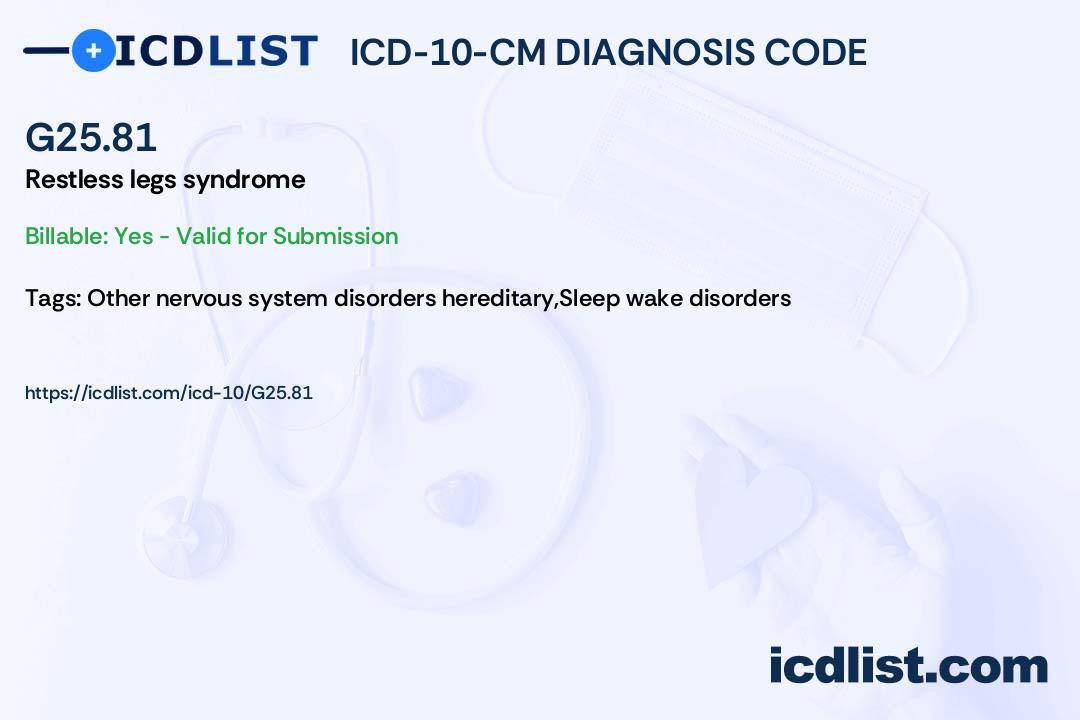 ICDLIST ICD-10-CM DIAGNOSIS CODE

G25.81

Restless legs syndrome

Billable: Yes - Valid for Submission

Tags: Other nervous system disorders hereditary,Sleep wake disorders

https://icdlist.com/icd-10/G25.81

icdlist.com